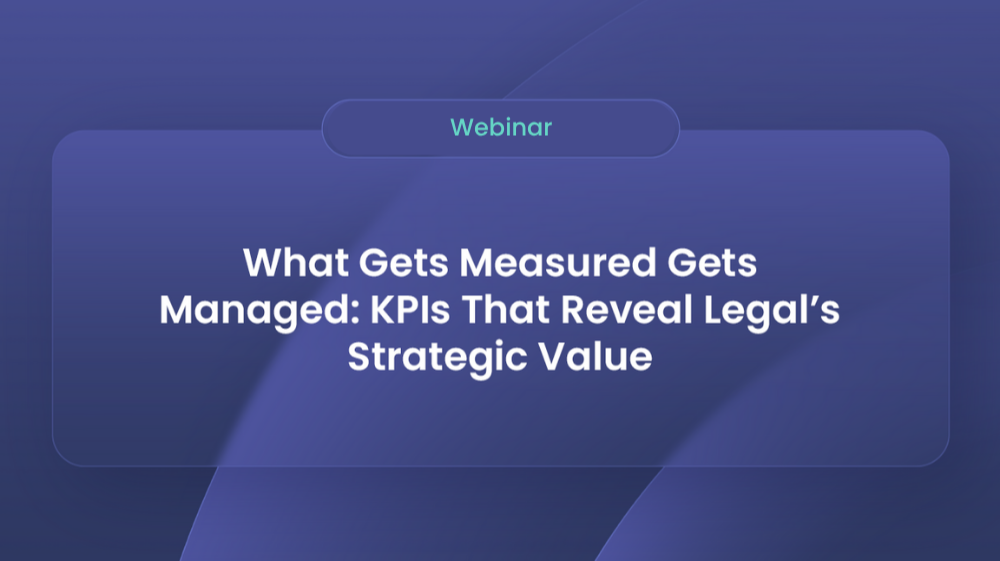 Webinar

What Gets Measured Gets Managed: KPIs That Reveal Legal’s Strategic Value